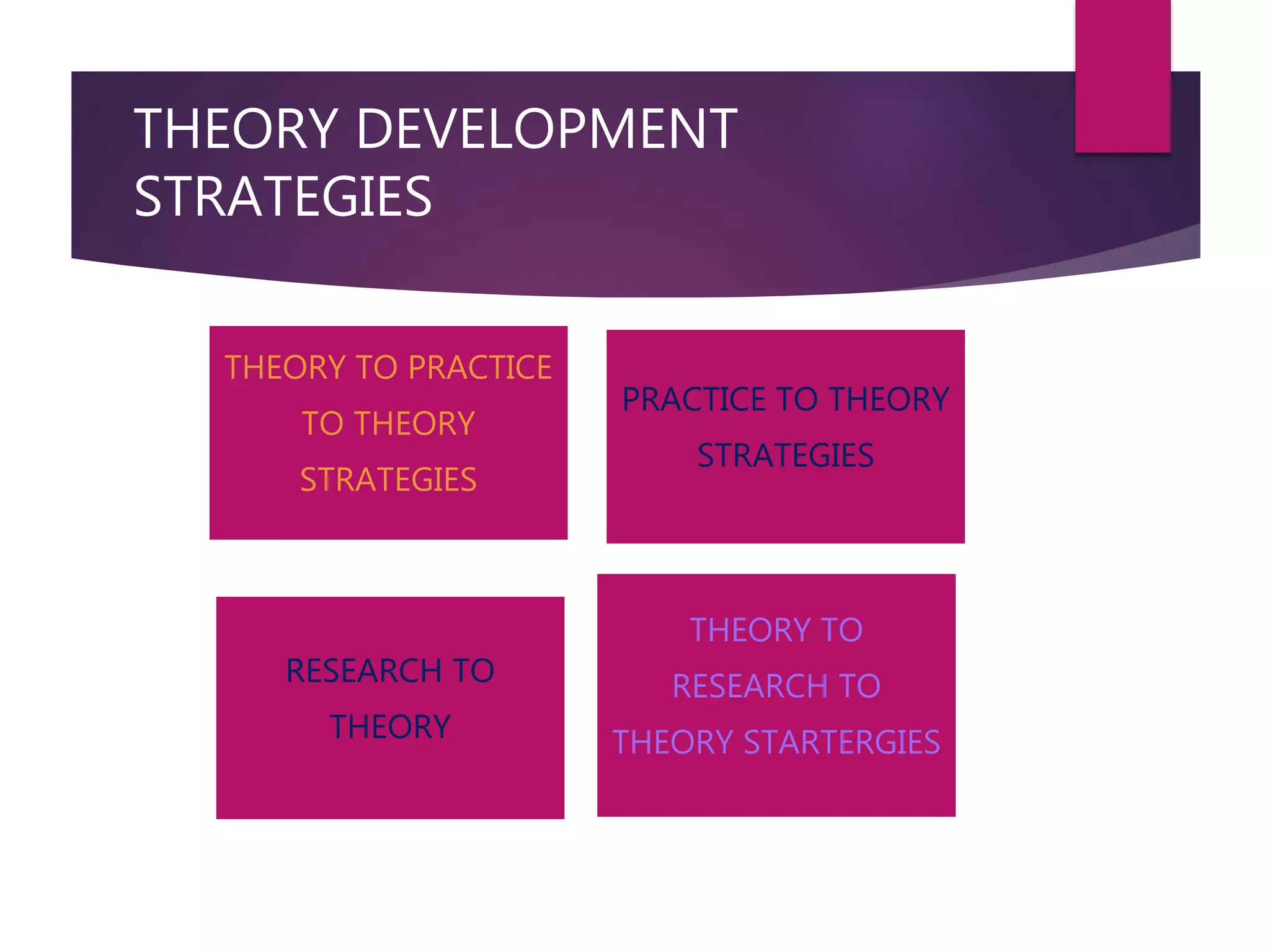 THEORY DEVELOPMENT STRATEGIES

THEORY TO PRACTICE TO THEORY STRATEGIES

PRACTICE TO THEORY STRATEGIES

RESEARCH TO THEORY

THEORY TO RESEARCH TO THEORY STARTERGIES